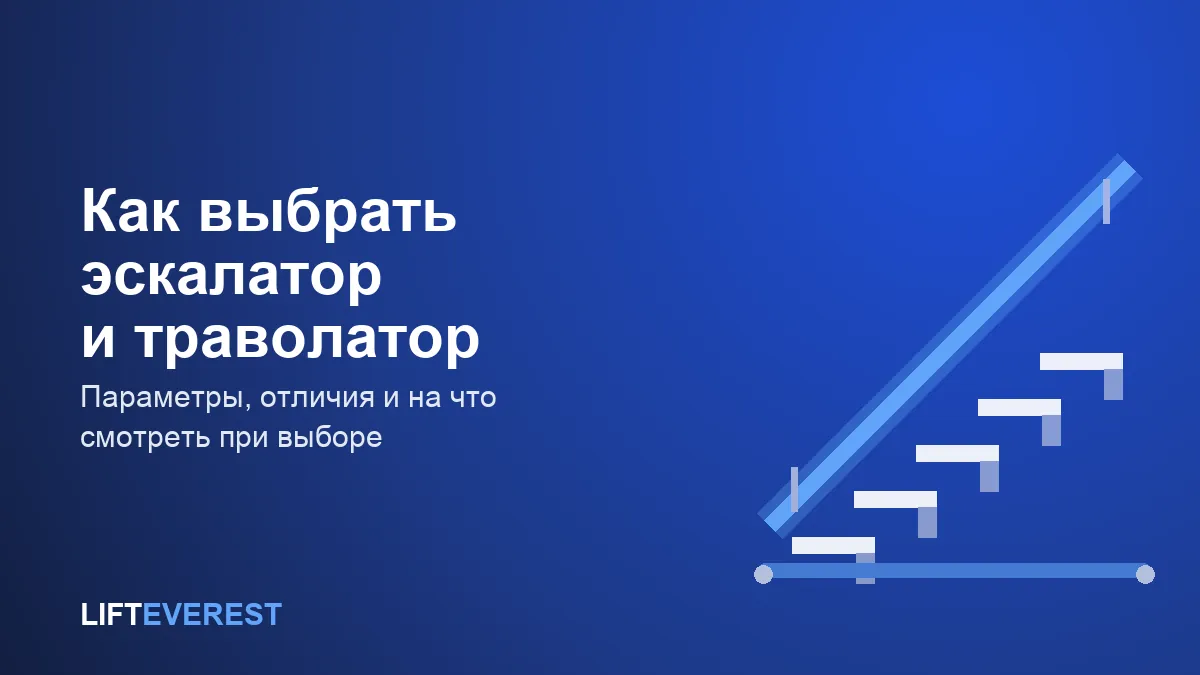 Как выбрать эскалатор и траволатор

Параметры, отличия и на что смотреть при выборе

LIFTEVEREST